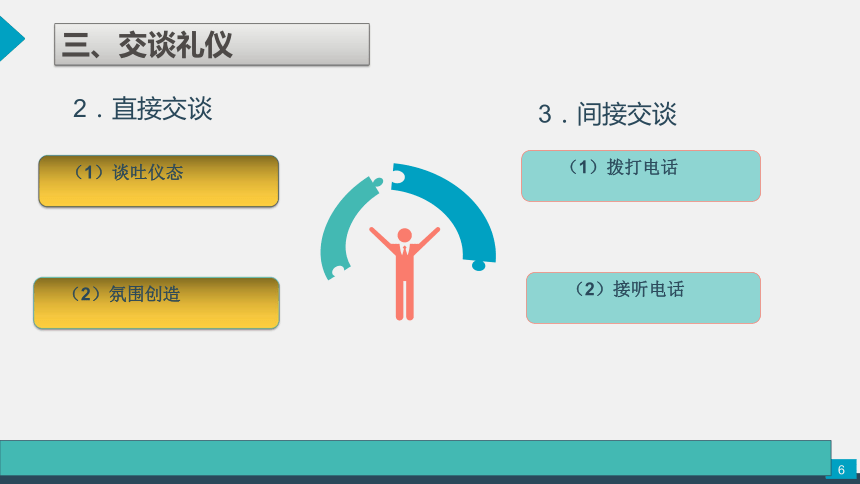 三、交谈礼仪

2．直接交谈

（1）谈吐仪态

（2）氛围创造

3．间接交谈

（1）拨打电话

（2）接听电话

6